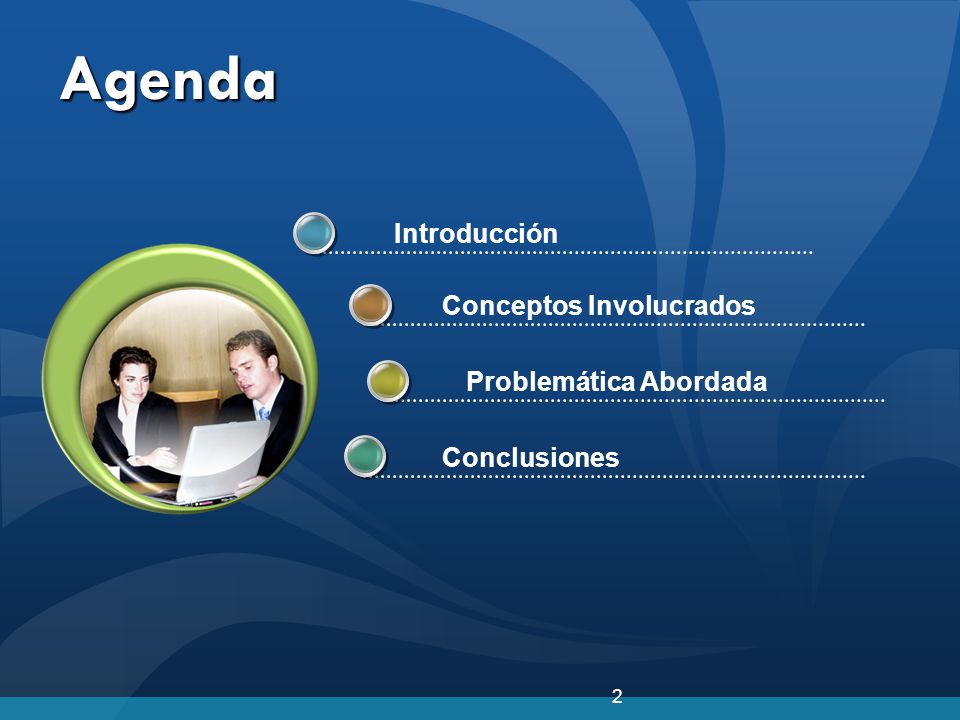 Agenda

Introducción

Conceptos Involucrados

Problemática Abordada

Conclusiones

2